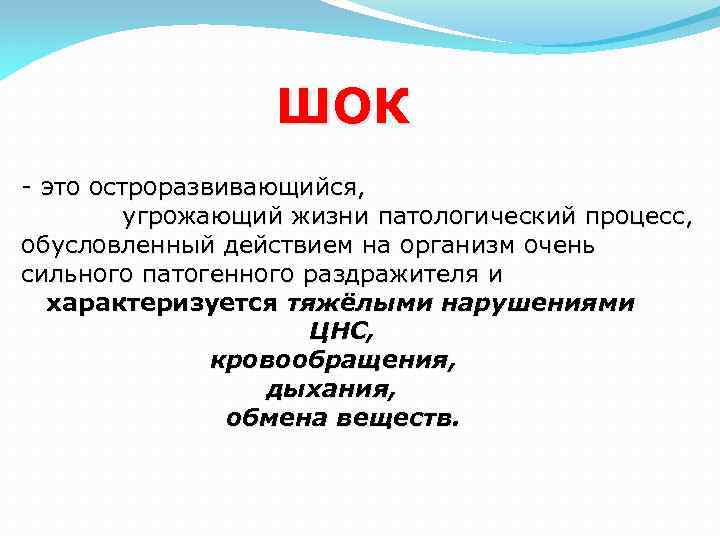 ШОК

- это остроразвивающийся, угрожающий жизни патологический процесс, обусловленный действием на организм очень сильного патогенного раздражителя и характеризуется тяжёлыми нарушениями
ЦНС,
кровообращения,
дыхания,
обмена веществ.